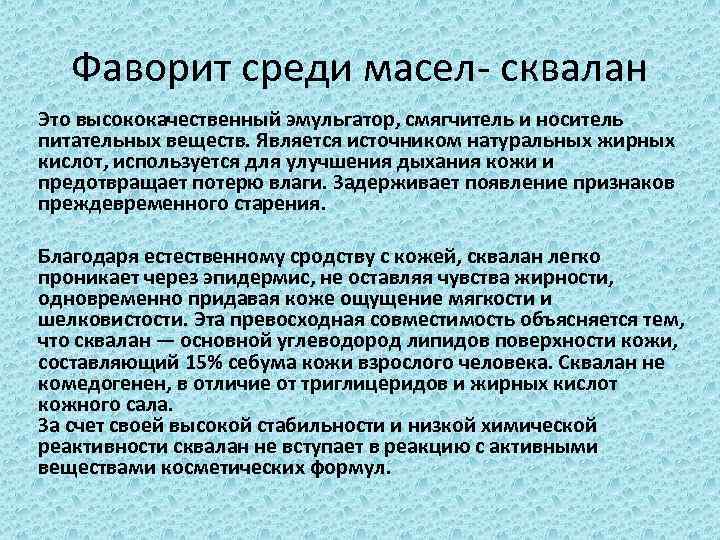 Фаворит среди масел- сквалан

Это высококачественный эмульгатор, смягчитель и носитель питательных веществ. Является источником натуральных жирных кислот, используется для улучшения дыхания кожи и предотвращает потерю влаги. Задерживает появление признаков преждевременного старения.

Благодаря естественному сродству с кожей, сквалан легко проникает через эпидермис, не оставляя чувства жирности, одновременно придавая коже ощущение мягкости и шелковистости. Эта превосходная совместимость объясняется тем, что сквалан — основной углеводород липидов поверхности кожи, составляющий 15% себума кожи взрослого человека. Сквалан не комедогенен, в отличие от триглицеридов и жирных кислот кожного сала.
За счет своей высокой стабильности и низкой химической реактивности сквалан не вступает в реакцию с активными веществами косметических формул.